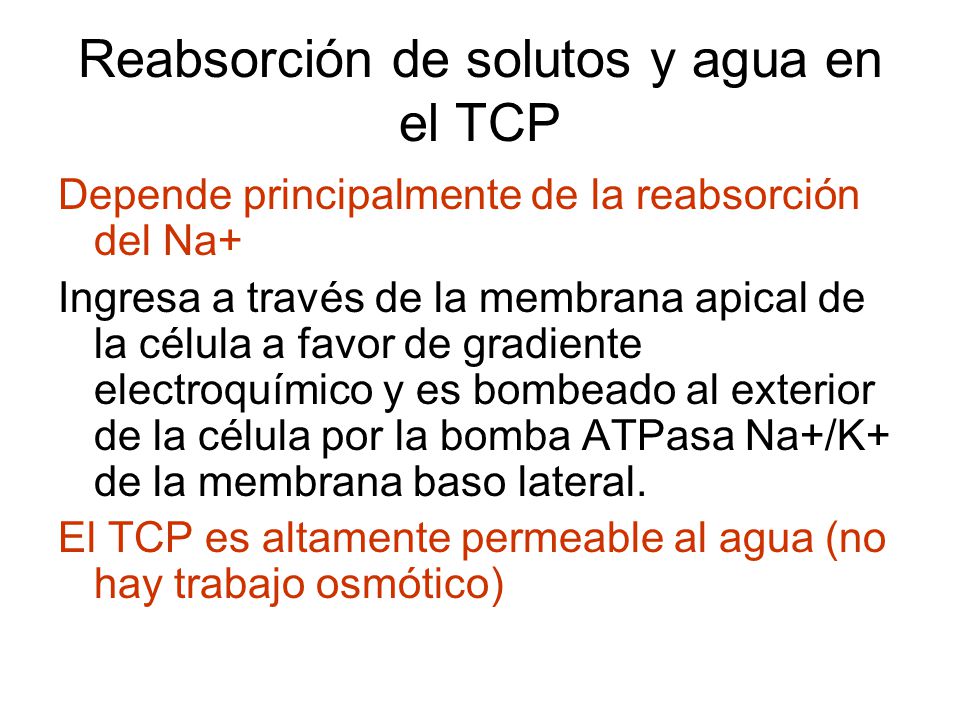 Reabsorción de solutos y agua en el TCP

Depende principalmente de la reabsorción del Na+

Ingresa a través de la membrana apical de la célula a favor de gradiente electroquímico y es bombeado al exterior de la célula por la bomba ATPasa Na+/K+ de la membrana baso lateral.

El TCP es altamente permeable al agua (no hay trabajo osmótico)